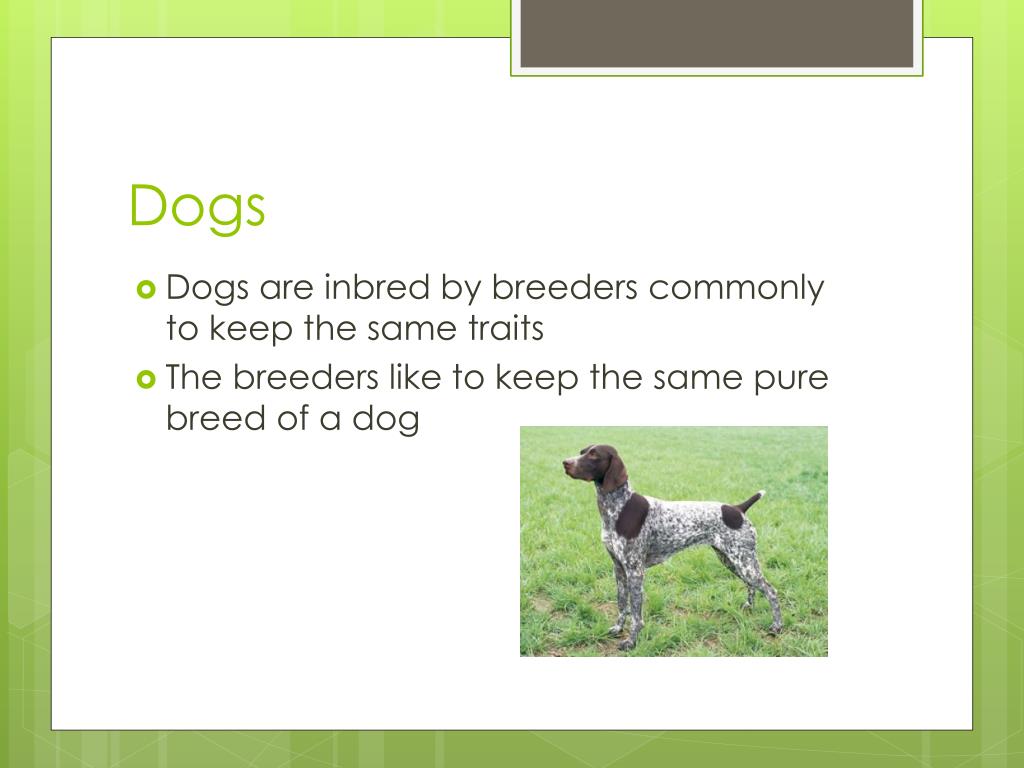 Dogs

Dogs are inbred by breeders commonly to keep the same traits

The breeders like to keep the same pure breed of a dog